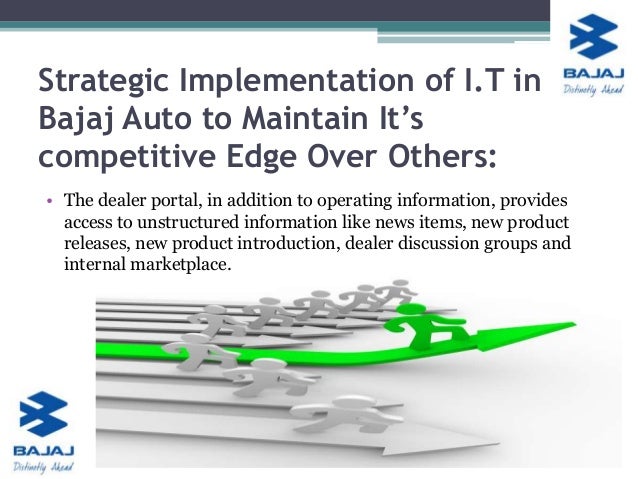 BAJAJ
Distinctly Ahead

Strategic Implementation of I.T in Bajaj Auto to Maintain It's competitive Edge Over Others:

• The dealer portal, in addition to operating information, provides access to unstructured information like news items, new product releases, new product introduction, dealer discussion groups and internal marketplace.

BAJAJ
Distinctly Ahead